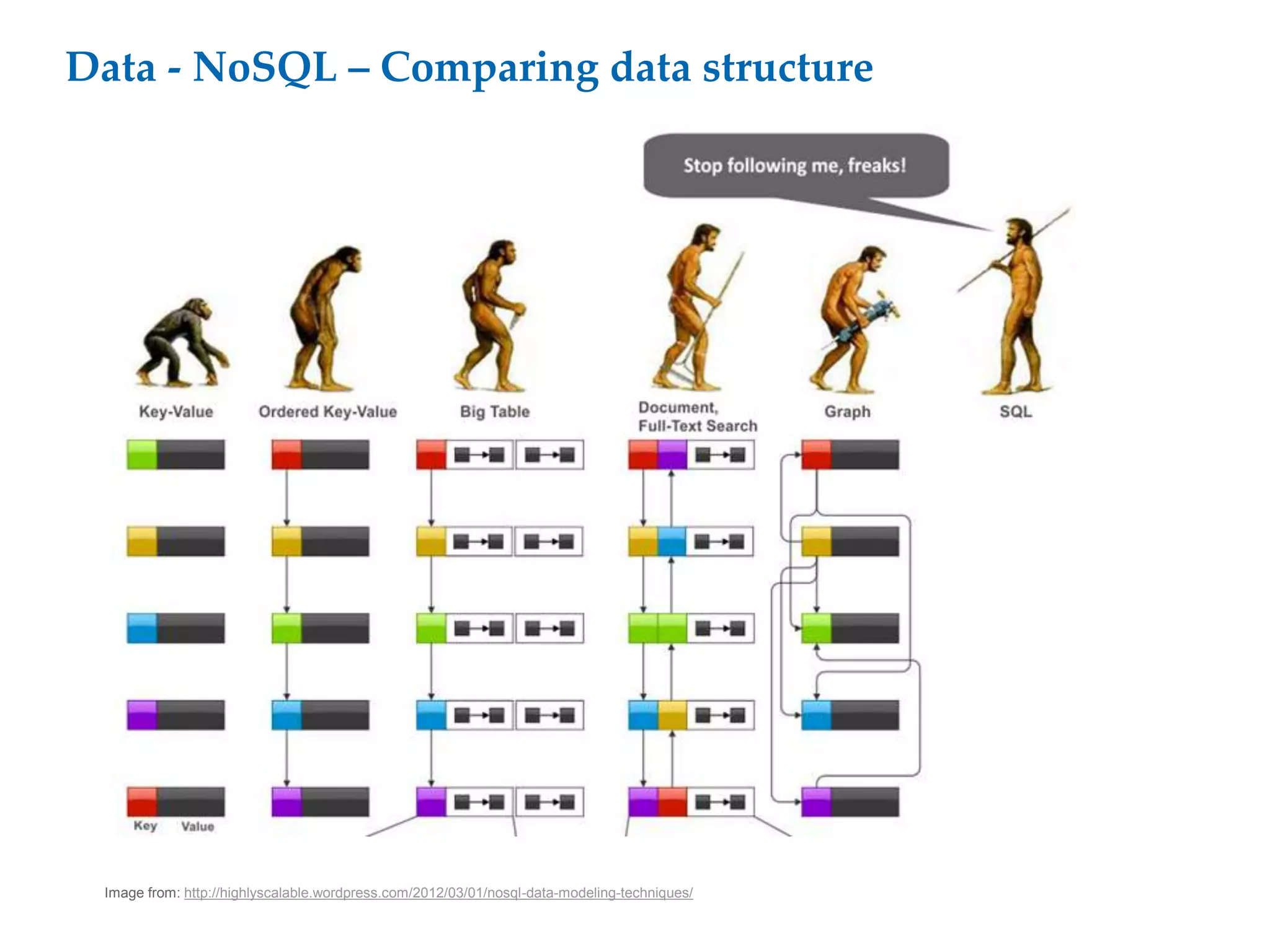 Data - NoSQL – Comparing data structure

Stop following me, freaks!

Key-Value

Ordered Key-Value

Big Table

Document, Full-Text Search

Graph

SQL

Key Value

Image from: http://highlyscalable.wordpress.com/2012/03/01/nosql-data-modeling-techniques/